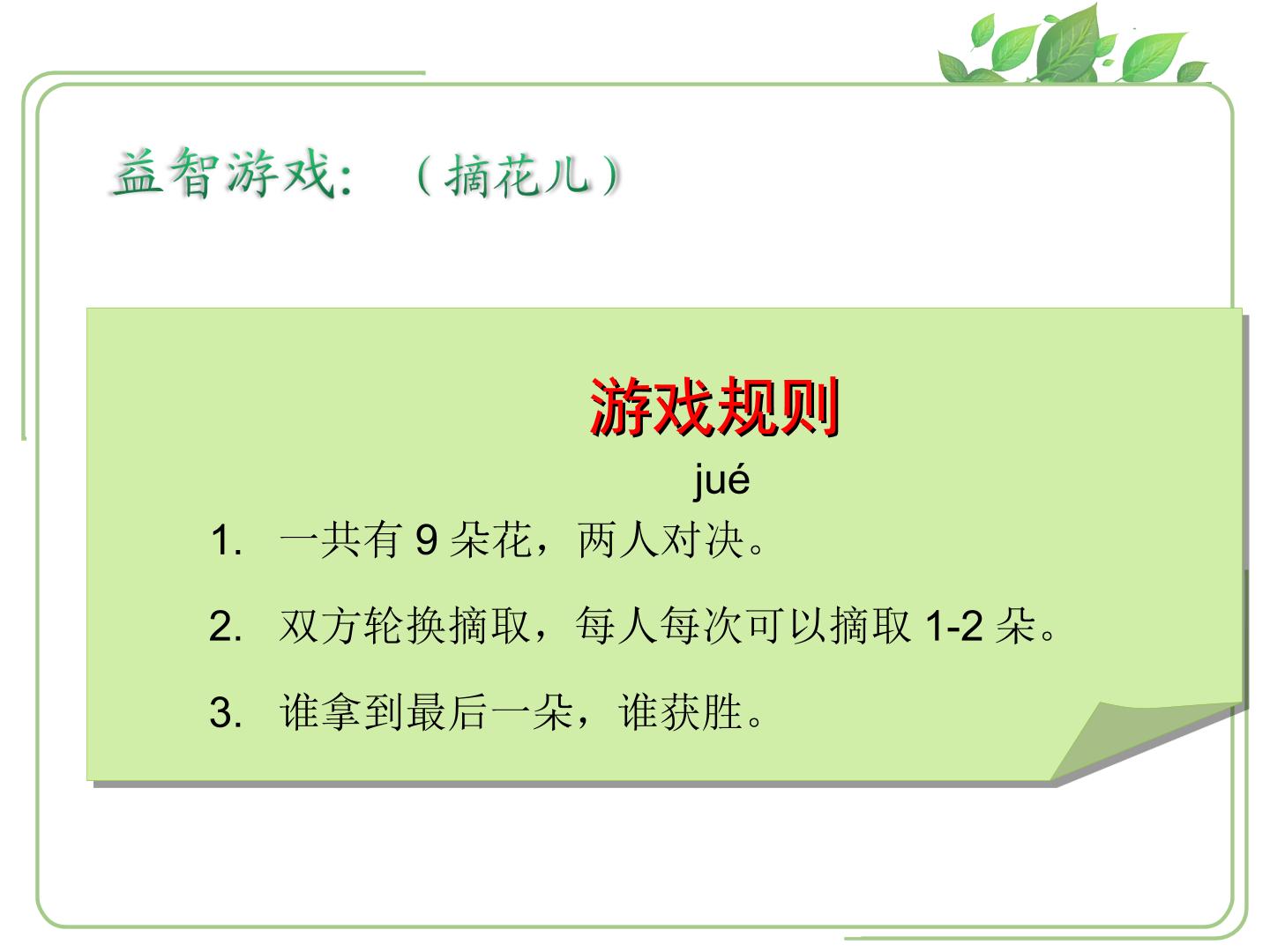 益智游戏：（摘花儿）

游戏规则

jué

1. 一共有 9 朵花，两人对决。

2. 双方轮换摘取，每人每次可以摘取 1-2 朵。

3. 谁拿到最后一朵，谁获胜。